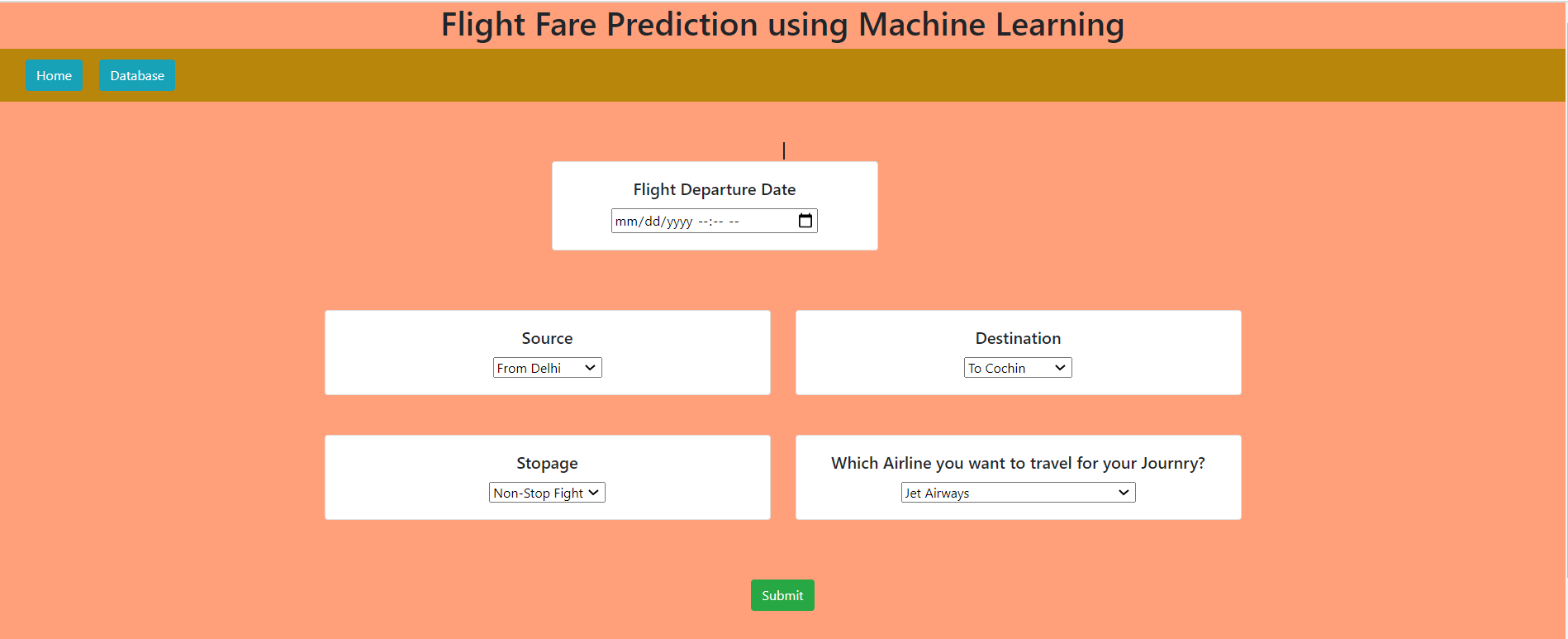 Flight Fare Prediction using Machine Learning

Home Database

Flight Departure Date

mm/dd/yyyy --:-- --

Source

From Delhi

Destination

To Cochin

Stopage

Non-Stop Fight

Which Airline you want to travel for your Journry?

Jet Airways

Submit